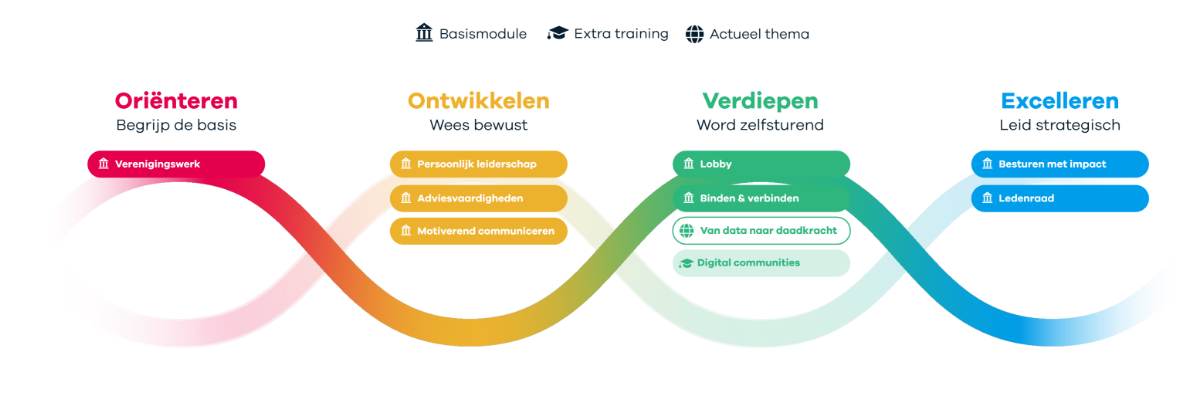 Basismodule Extra training Actueel thema

Oriënteren
Begrijp de basis

Verenigingswerk

Ontwikkelen
Wees bewust

Persoonlijk leiderschap

Adviesvaardigheden

Motiverend communiceren

Verdiepen
Word zelfsturend

Lobby

Binden & verbinden

Van data naar daadkracht

Digital communities

Excelleren
Leid strategisch

Besturen met impact

Ledenraad